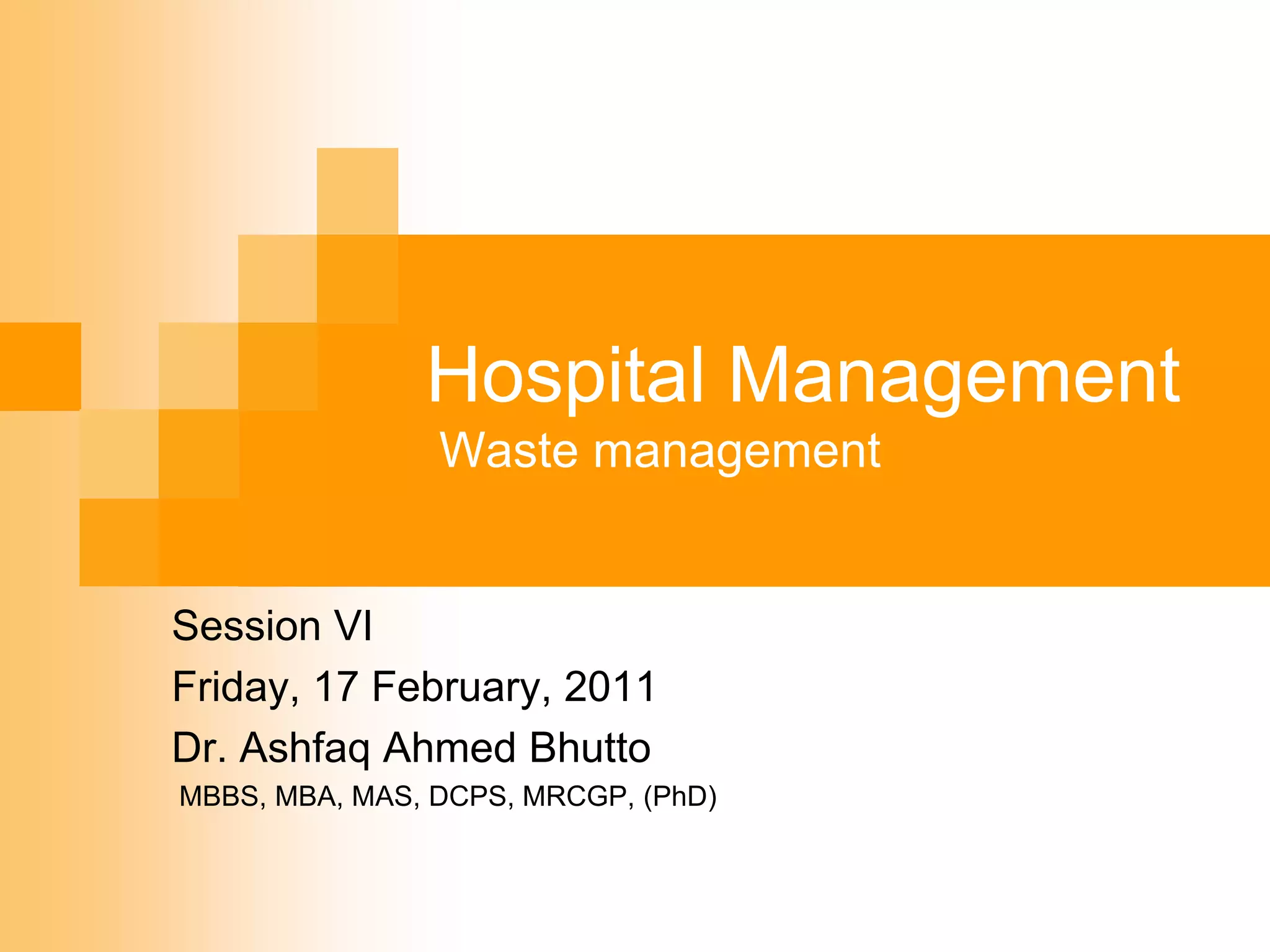 Hospital Management
Waste management

Session VI

Friday, 17 February, 2011

Dr. Ashfaq Ahmed Bhutto

MBBS, MBA, MAS, DCPS, MRCGP, (PhD)